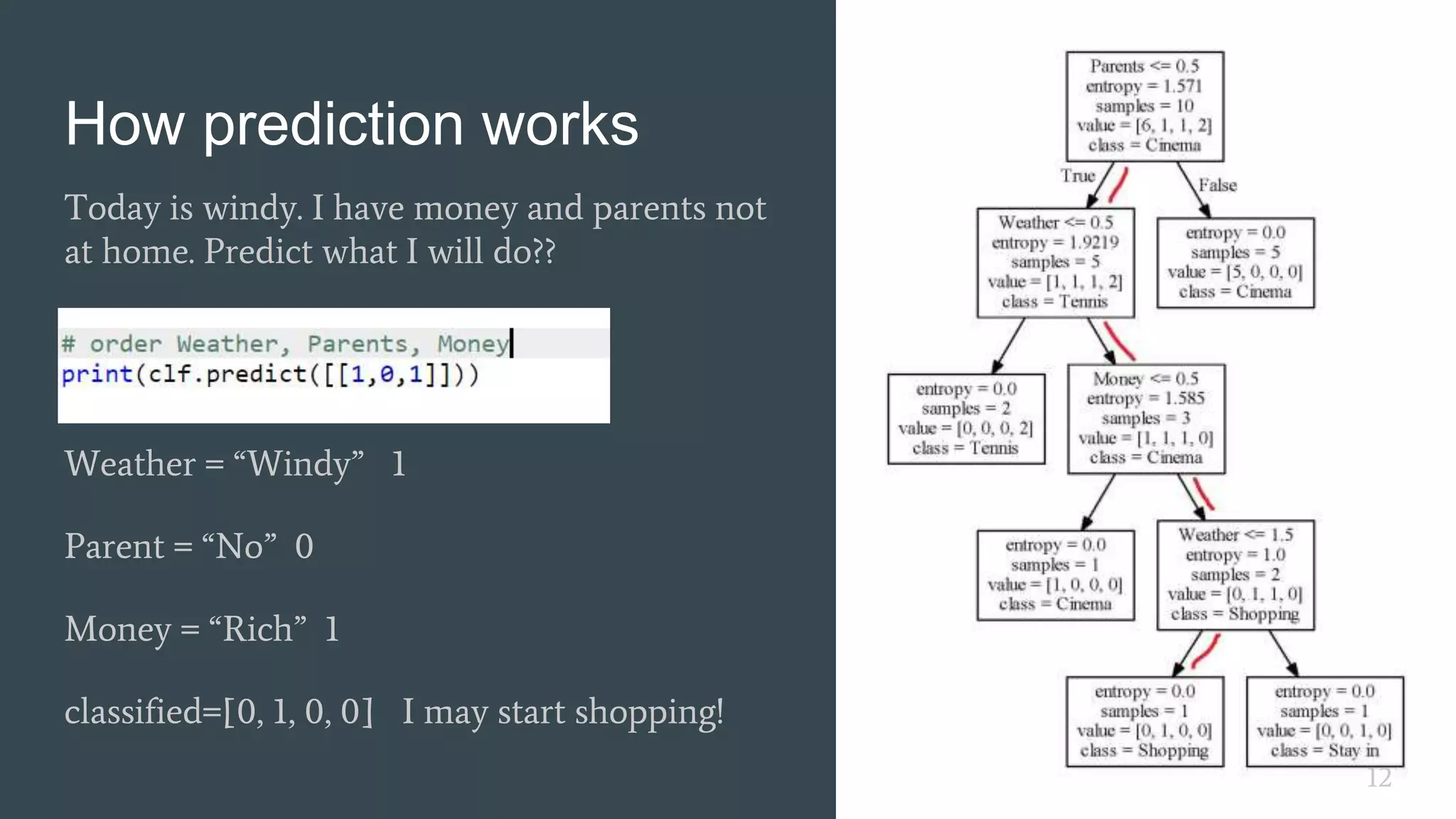 How prediction works

Today is windy. I have money and parents not at home. Predict what I will do??

# order Weather, Parents, Money
print(clf.predict([[1,0,1]]))

Weather = “Windy” 1

Parent = “No” 0

Money = “Rich” 1

classified=[0, 1, 0, 0] I may start shopping!

Parents <= 0.5
entropy = 1.571
samples = 10
value = [6, 1, 1, 2]
class = Cinema

True

False

Weather <= 0.5
entropy = 1.9219
samples = 5
value = [1, 1, 1, 2]
class = Tennis

entropy = 0.0
samples = 5
value = [5, 0, 0, 0]
class = Cinema

entropy = 0.0
samples = 2
value = [0, 0, 0, 2]
class = Tennis

Money <= 0.5
entropy = 1.585
samples = 3
value = [1, 1, 1, 0]
class = Cinema

entropy = 0.0
samples = 1
value = [1, 0, 0, 0]
class = Cinema

Weather <= 1.5
entropy = 1.0
samples = 2
value = [0, 1, 1, 0]
class = Shopping

entropy = 0.0
samples = 1
value = [0, 1, 0, 0]
class = Shopping

entropy = 0.0
samples = 1
value = [0, 0, 1, 0]
class = Stay in

12